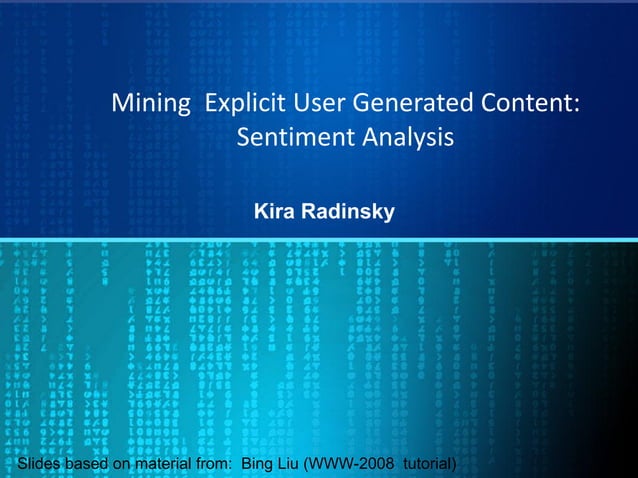 Mining Explicit User Generated Content: Sentiment Analysis

Kira Radinsky

Slides based on material from: Bing Liu (WWW-2008 tutorial)